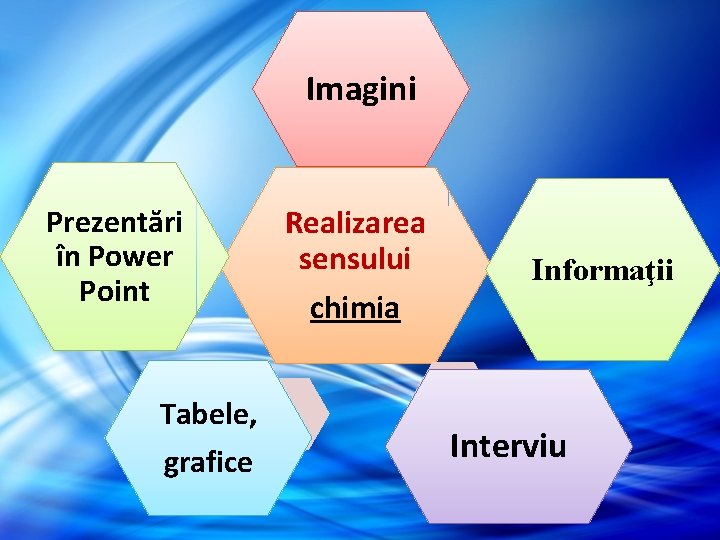 Imagini

Prezentări în Power Point

Realizarea sensului

chimia

Informaţii

Tabele, grafice

Interviu